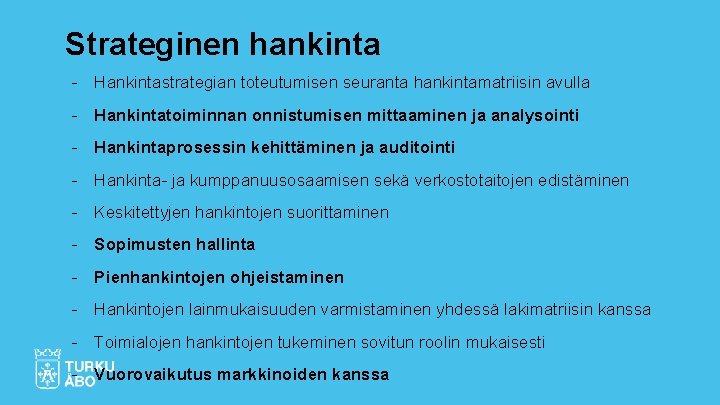 Strateginen hankinta

- Hankintastrategian toteutumisen seuranta hankintamatriisin avulla
- Hankintatoiminnan onnistumisen mittaaminen ja analysointi
- Hankintaprosessin kehittäminen ja auditointi
- Hankinta- ja kumppanuusosaamisen sekä verkostotaitojen edistäminen
- Keskitettyjen hankintojen suorittaminen
- Sopimusten hallinta
- Pienhankintojen ohjeistaminen
- Hankintojen lainmukaisuuden varmistaminen yhdessä lakimatriisin kanssa
- Toimialojen hankintojen tukeminen sovitun roolin mukaisesti
- Vuorovaikutus markkinoiden kanssa

TURKU ÅBO